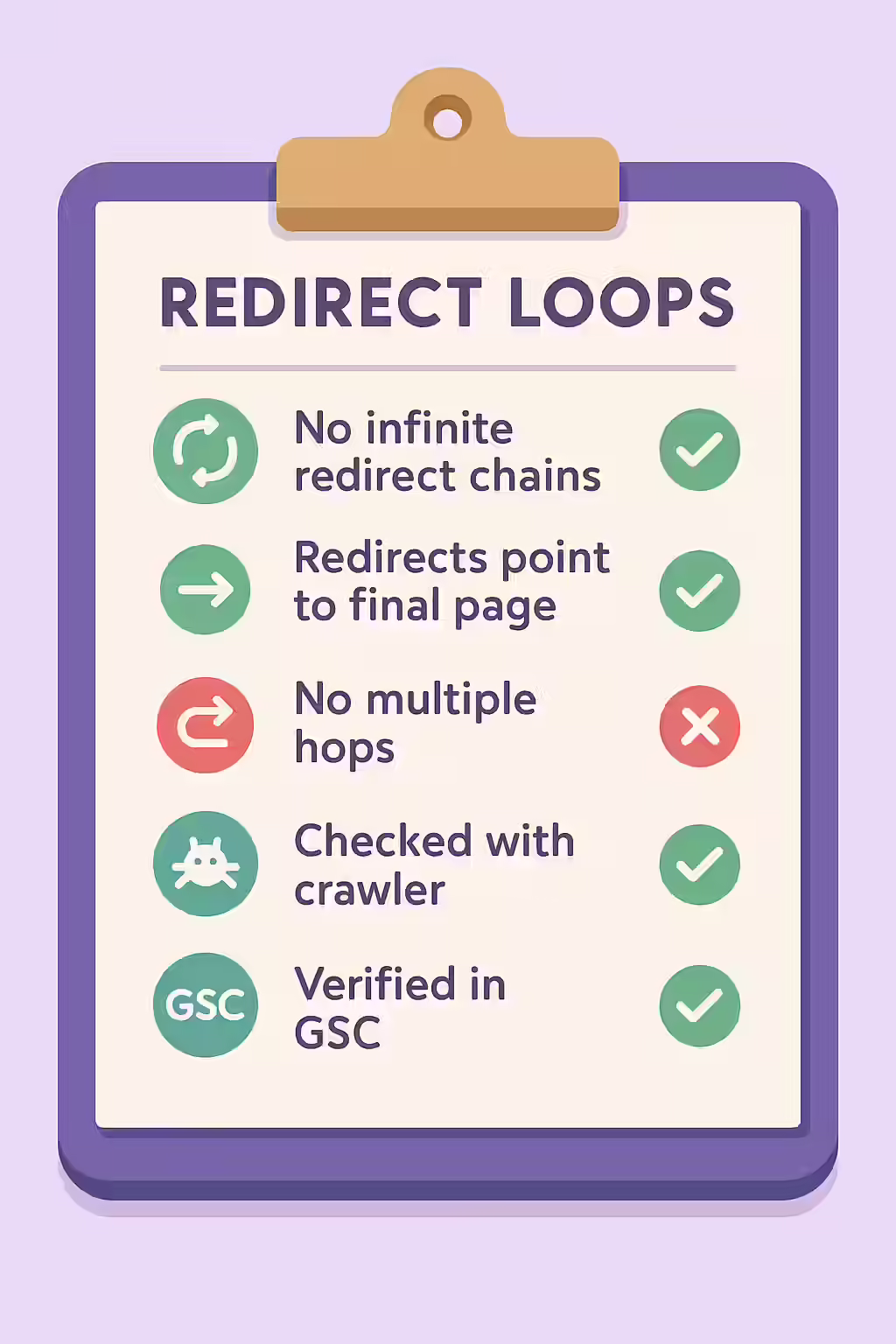 REDIRECT LOOPS

No infinite redirect chains

Redirects point to final page

No multiple hops

Checked with crawler

GSC Verified in GSC